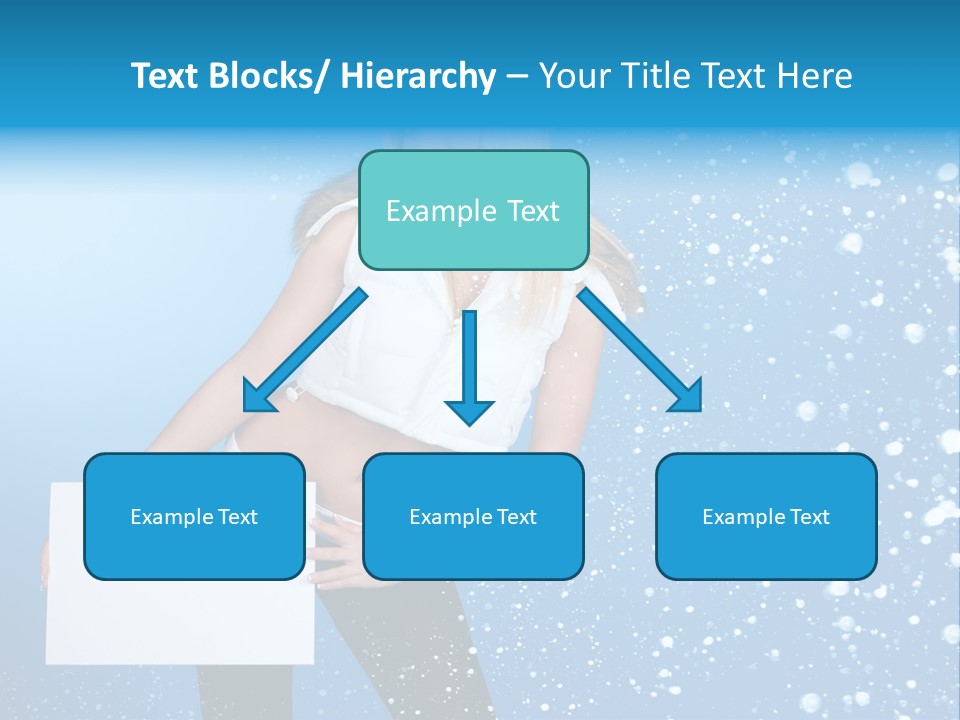 Text Blocks/ Hierarchy – Your Title Text Here

Example Text

Example Text

Example Text

Example Text